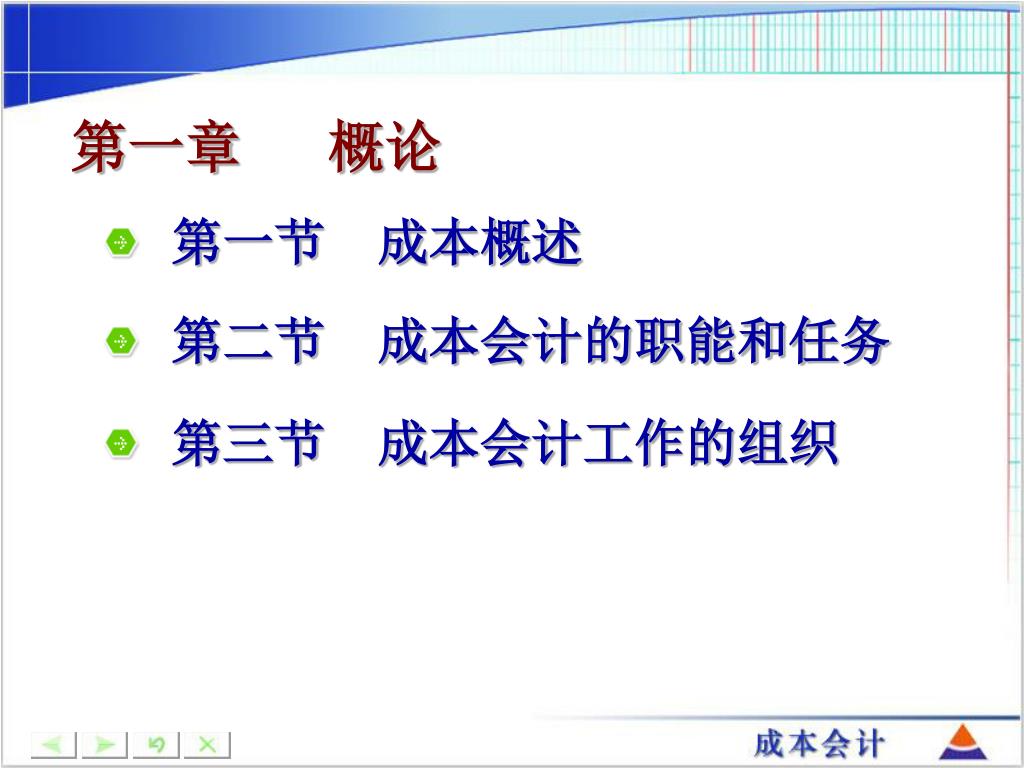 第一章　概论

第一节　成本概述

第二节　成本会计的职能和任务

第三节　成本会计工作的组织

成本会计